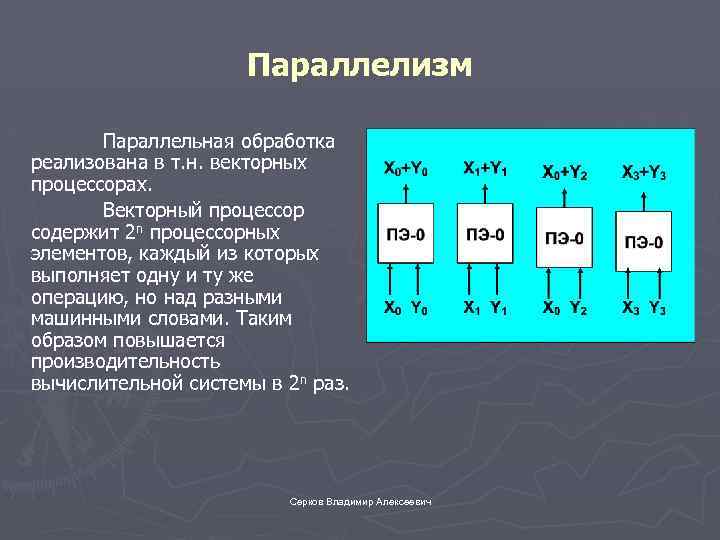 Параллелизм

Параллельная обработка реализована в т.н. векторных процессорах.

Векторный процессор содержит $2^n$ процессорных элементов, каждый из которых выполняет одну и ту же операцию, но над разными машинными словами. Таким образом повышается производительность вычислительной системы в $2^n$ раз.

$X_0+Y_0$ $X_1+Y_1$ $X_0+Y_2$ $X_3+Y_3$

ПЭ-0 ПЭ-0 ПЭ-0 ПЭ-0

$X_0$ $Y_0$ $X_1$ $Y_1$ $X_0$ $Y_2$ $X_3$ $Y_3$

Серков Владимир Алексеевич